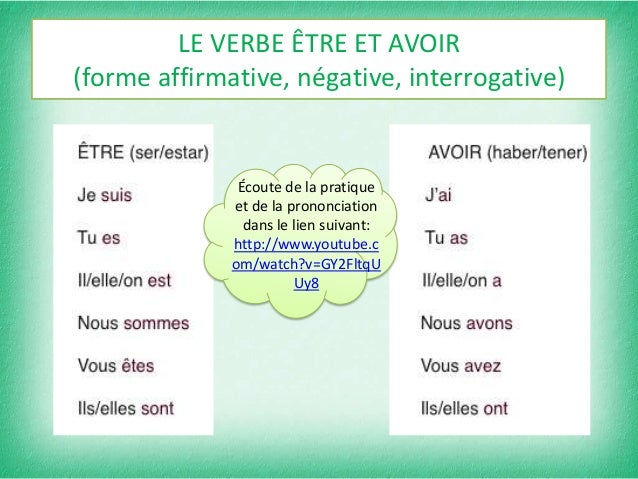 LE VERBE ÊTRE ET AVOIR
(forme affirmative, négative, interrogative)

ÊTRE (ser/estar)

Je suis

Tu es

Il/elle/on est

Nous sommes

Vous êtes

Ils/elles sont

Écoute de la pratique et de la prononciation dans le lien suivant: http://www.youtube.com/watch?v=GY2FltqUUy8

AVOIR (haber/tener)

J'ai

Tu as

Il/elle/on a

Nous avons

Vous avez

Ils/elles ont